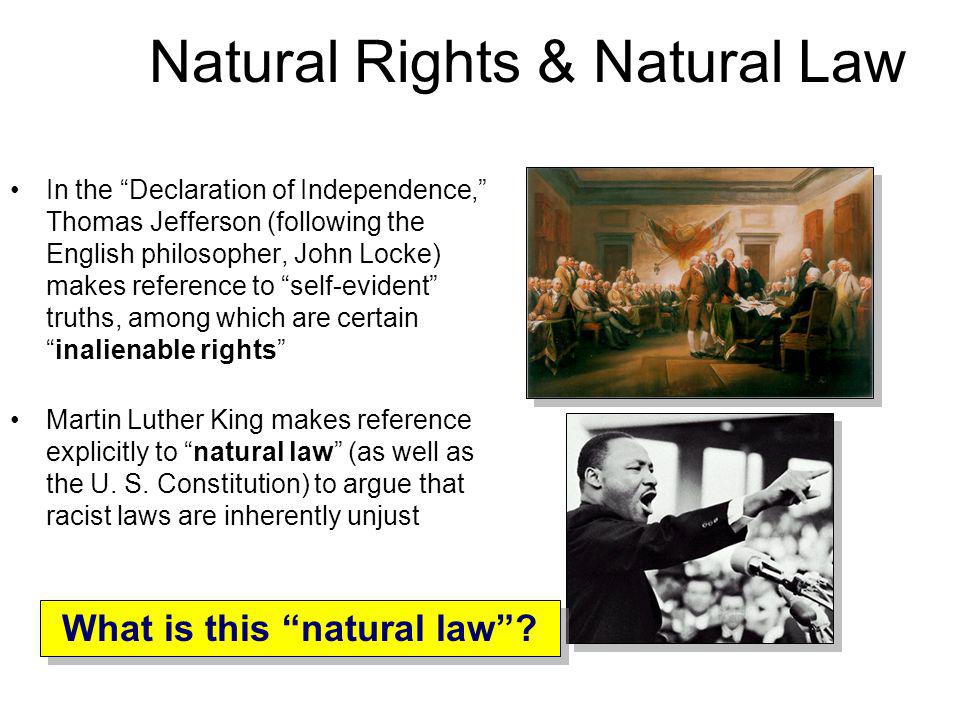 Natural Rights & Natural Law

• In the “Declaration of Independence,” Thomas Jefferson (following the English philosopher, John Locke) makes reference to “self-evident” truths, among which are certain “inalienable rights”

• Martin Luther King makes reference explicitly to “natural law” (as well as the U. S. Constitution) to argue that racist laws are inherently unjust

What is this “natural law”?